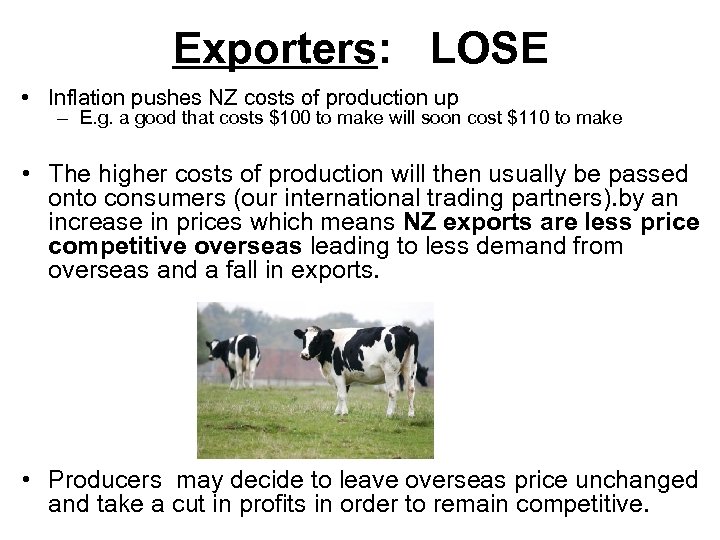 Exporters: LOSE

• Inflation pushes NZ costs of production up
– E.g. a good that costs \$100 to make will soon cost \$110 to make

• The higher costs of production will then usually be passed onto consumers (our international trading partners).by an increase in prices which means NZ exports are less price competitive overseas leading to less demand from overseas and a fall in exports.

• Producers may decide to leave overseas price unchanged and take a cut in profits in order to remain competitive.